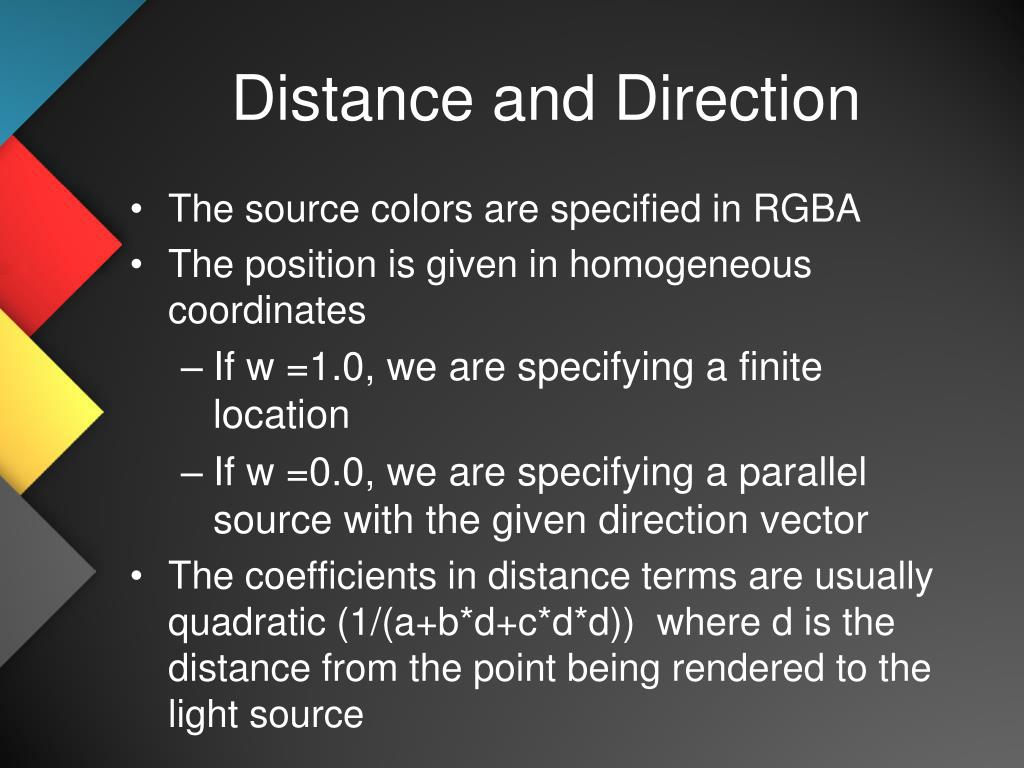 Distance and Direction

• The source colors are specified in RGBA
• The position is given in homogeneous coordinates
– If w =1.0, we are specifying a finite location
– If w =0.0, we are specifying a parallel source with the given direction vector
• The coefficients in distance terms are usually quadratic (1/(a+b*d+c*d*d)) where d is the distance from the point being rendered to the light source